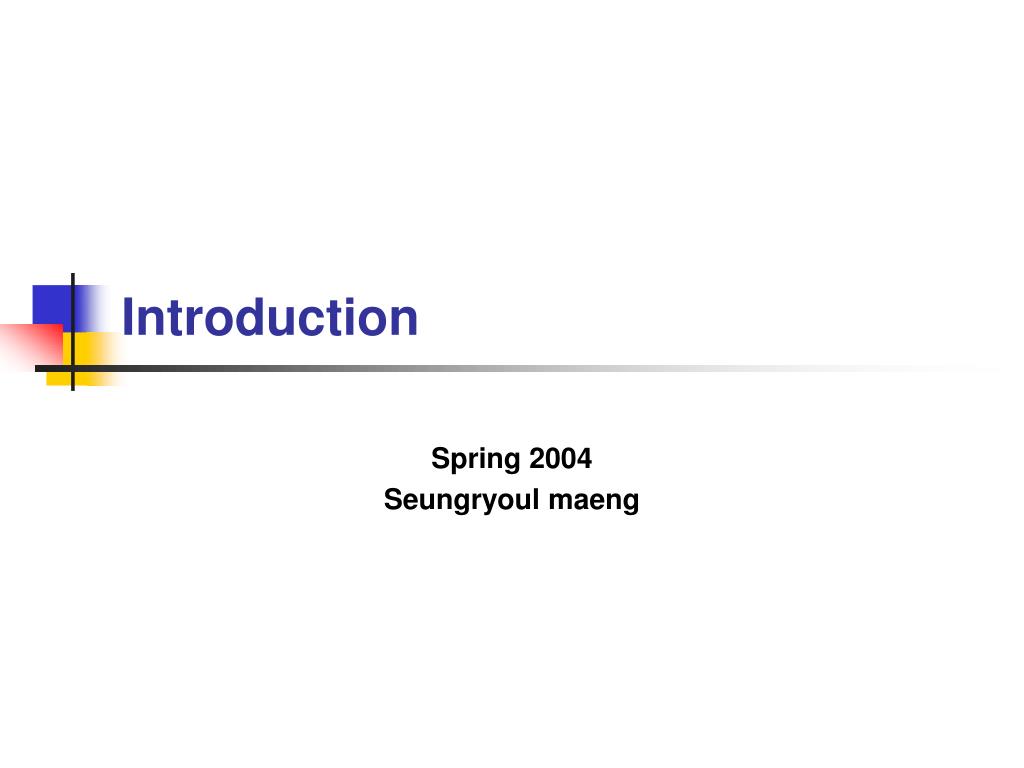 Introduction

Spring 2004
Seungryoul maeng